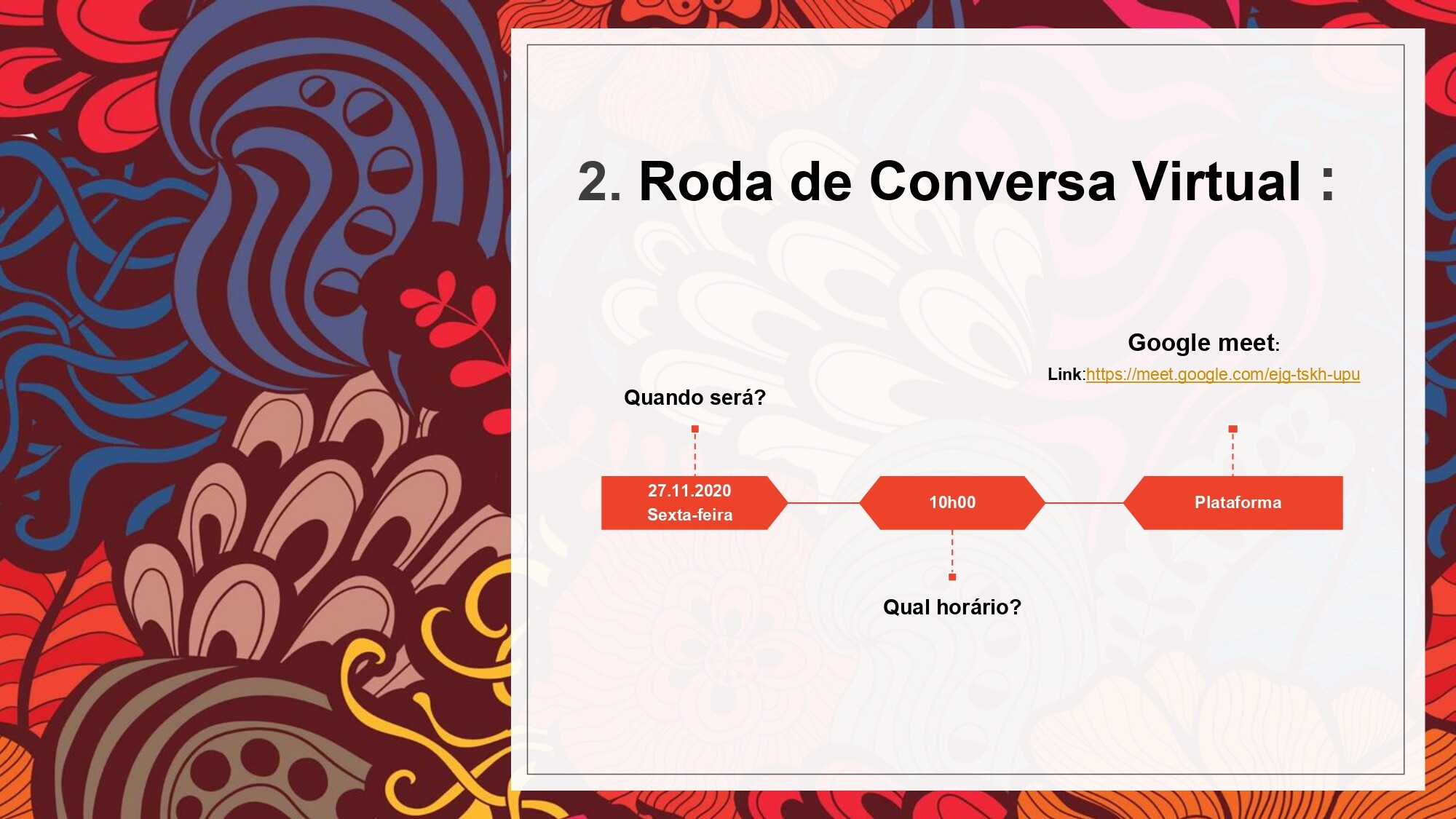 2. Roda de Conversa Virtual :

Google meet:

Link:https://meet.google.com/ejg-tskh-upu

Quando será?

27.11.2020
Sexta-feira

10h00

Plataforma

Qual horário?